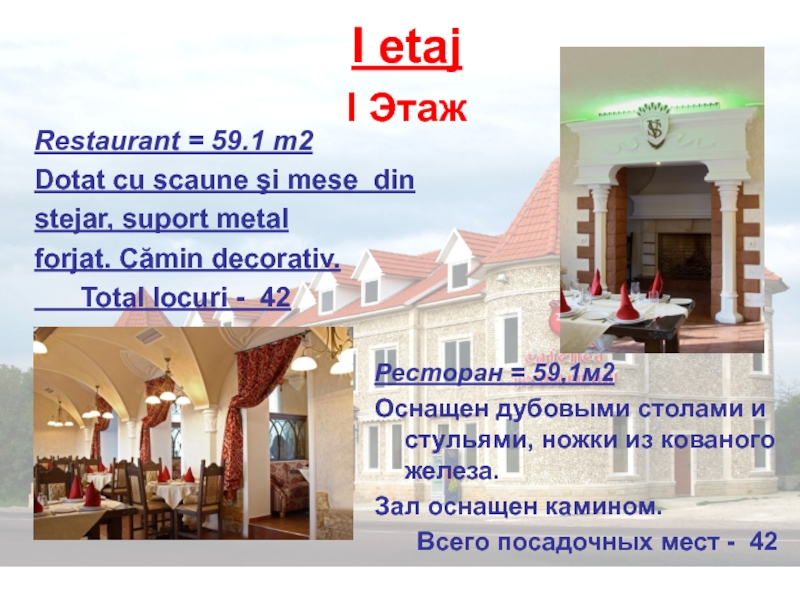 I etaj

I Этаж

Restaurant = 59.1 m2

Dotat cu scaune şi mese din stejar, suport metal forjat. Cămin decorativ.

Total locuri - 42

Ресторан = 59,1м2

Оснащен дубовыми столами и стульями, ножки из кованого железа.

Зал оснащен камином.

Всего посадочных мест - 42